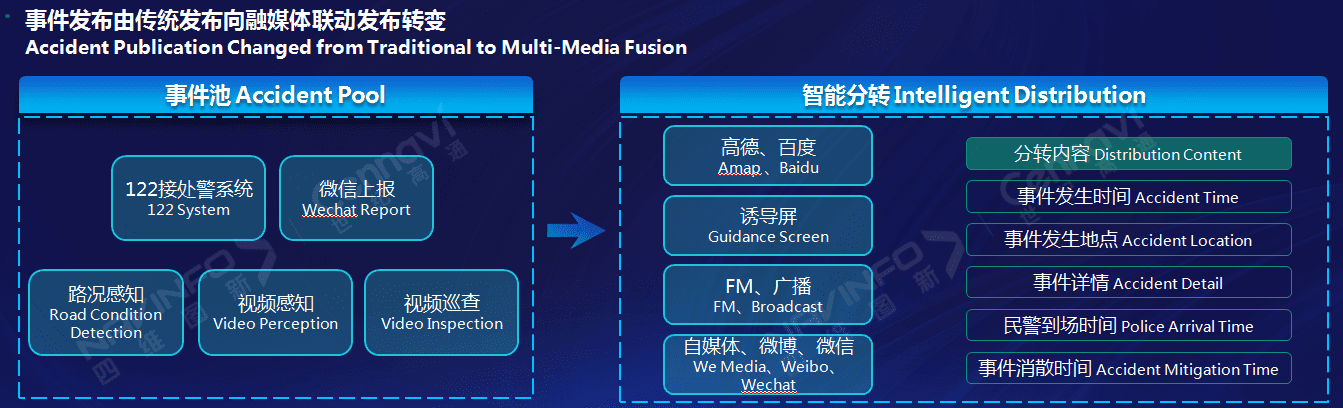 事件发布由传统发布向融媒体联动发布转变
Accident Publication Changed from Traditional to Multi-Media Fusion

事件池 Accident Pool

122接处警系统
122 System

微信上报
Wechat Report

路况感知
Road Condition Detection

视频感知
Video Perception

视频巡查
Video Inspection

智能分转 Intelligent Distribution

高德、百度
Amap、Baidu

诱导屏
Guidance Screen

FM、广播
FM、Broadcast

自媒体、微博、微信
We Media、Weibo、Wechat

分转内容 Distribution Content

事件发生时间 Accident Time

事件发生地点 Accident Location

事件详情 Accident Detail

民警到场时间 Police Arrival Time

事件消散时间 Accident Mitigation Time